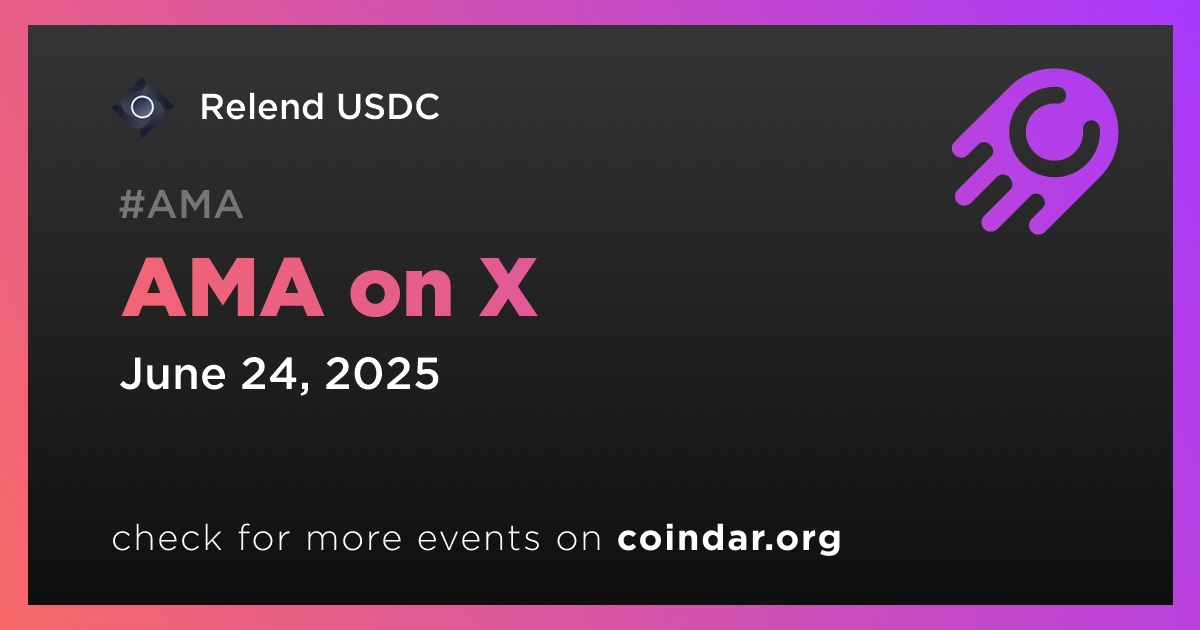 Relend USDC

#AMA

AMA on X

June 24, 2025

check for more events on coindar.org